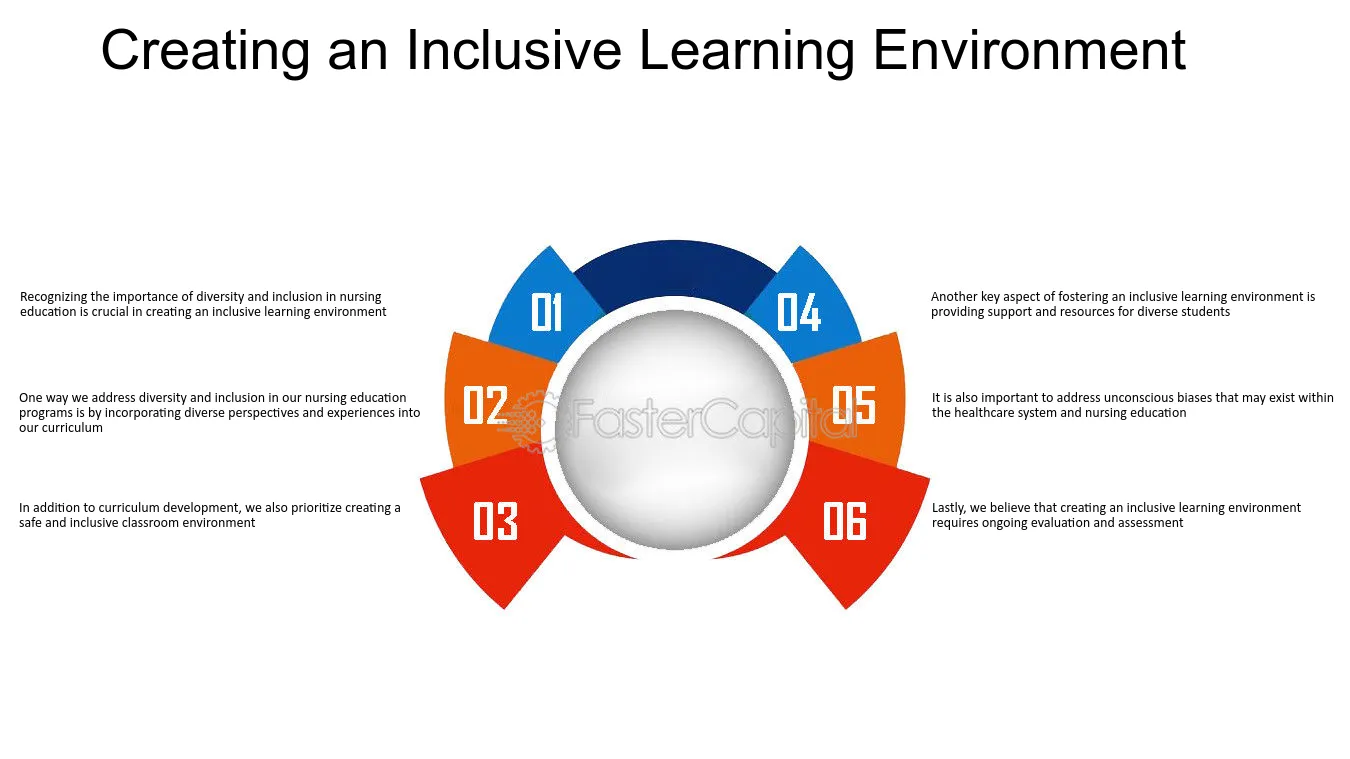 Creating an Inclusive Learning Environment

Recognizing the importance of diversity and inclusion in nursing education is crucial in creating an inclusive learning environment

One way we address diversity and inclusion in our nursing education programs is by incorporating diverse perspectives and experiences into our curriculum

In addition to curriculum development, we also prioritize creating a safe and inclusive classroom environment

01

02

03

04

05

06

Another key aspect of fostering an inclusive learning environment is providing support and resources for diverse students

It is also important to address unconscious biases that may exist within the healthcare system and nursing education

Lastly, we believe that creating an inclusive learning environment requires ongoing evaluation and assessment

FasterCapital